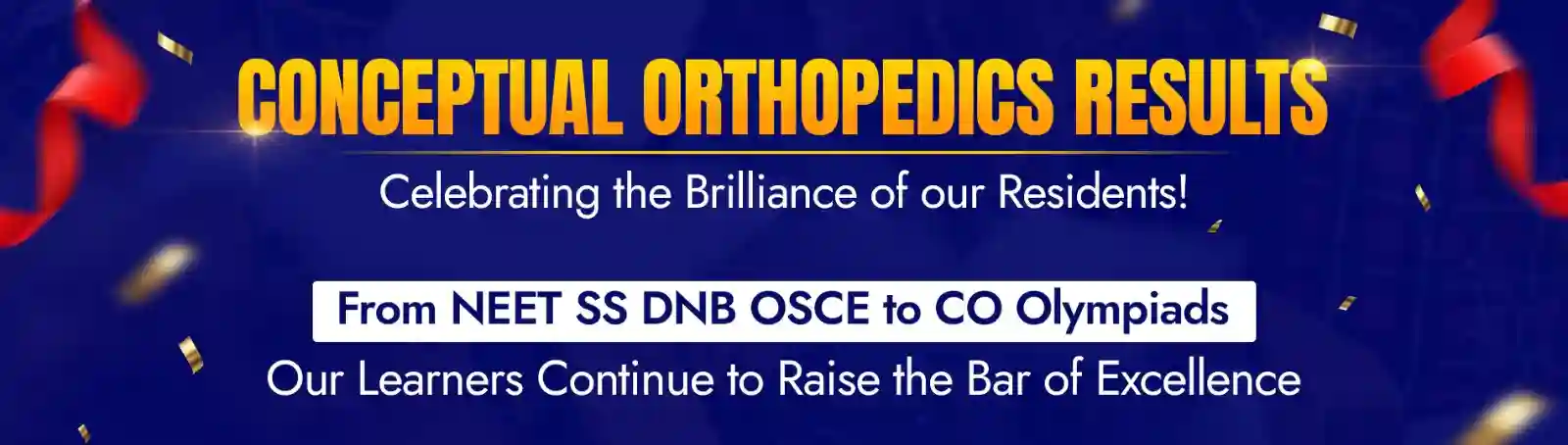 CONCEPTUAL ORTHOPEDICS RESULTS

Celebrating the Brilliance of our Residents!

From NEET SS DNB OSCE to CO Olympiads

Our Learners Continue to Raise the Bar of Excellence